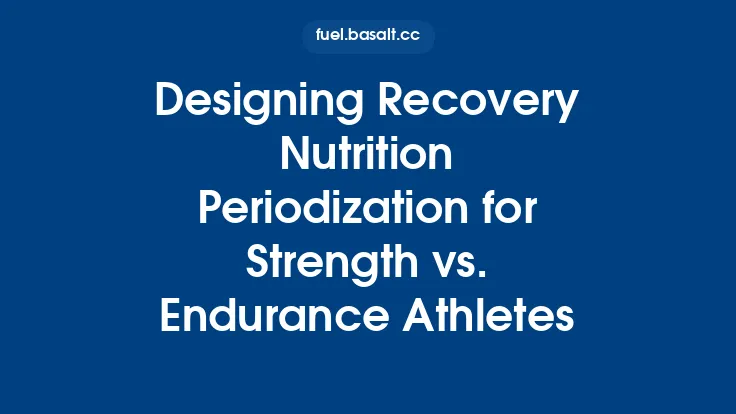 fuel.basalt.cc

Designing Recovery Nutrition Periodization for Strength vs. Endurance Athletes